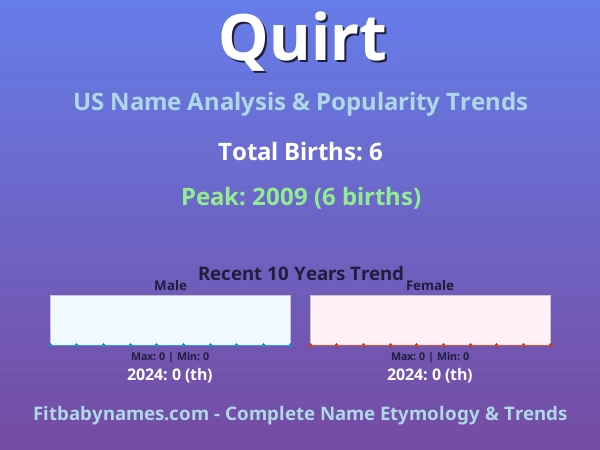 Quirt

US Name Analysis & Popularity Trends

Total Births: 6

Peak: 2009 (6 births)

Recent 10 Years Trend

Male

Max: 0 | Min: 0

2024: 0 (th)

Female

Max: 0 | Min: 0

2024: 0 (th)

Fitbabynames.com - Complete Name Etymology & Trends